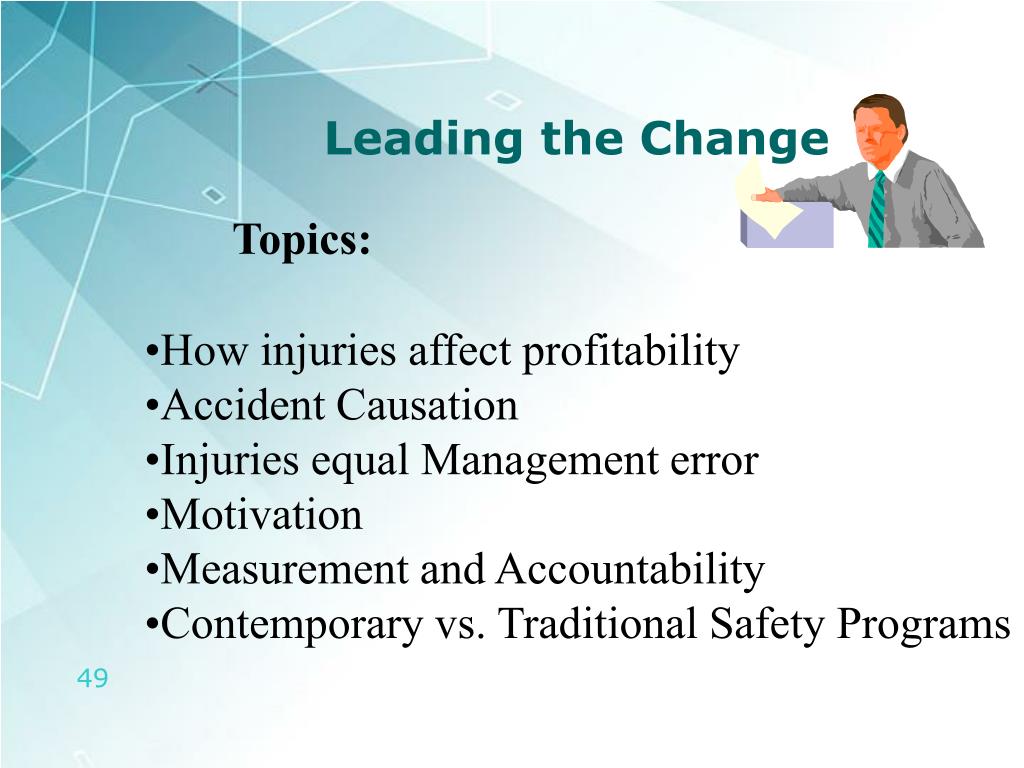 Leading the Change

Topics:

•How injuries affect profitability
•Accident Causation
•Injuries equal Management error
•Motivation
•Measurement and Accountability
•Contemporary vs. Traditional Safety Programs

49